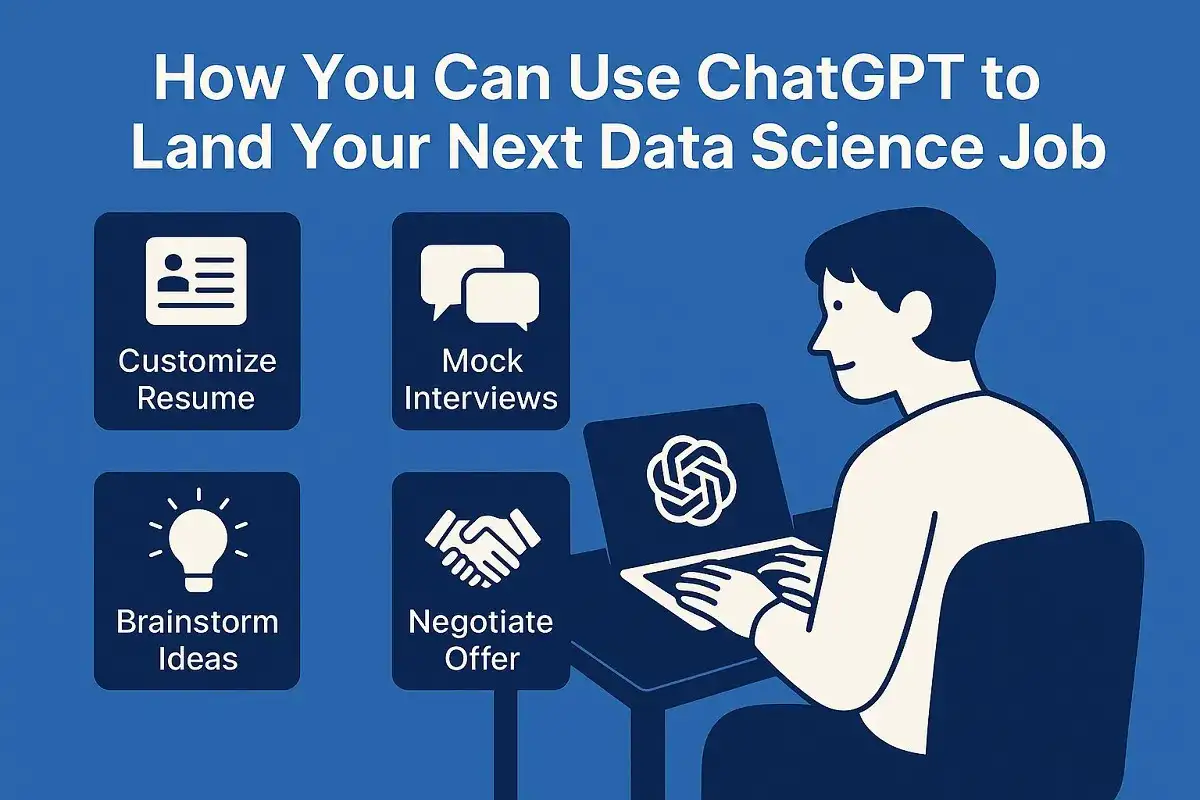 How You Can Use ChatGPT to Land Your Next Data Science Job

Customize Resume

Mock Interviews

Brainstorm Ideas

Negotiate Offer